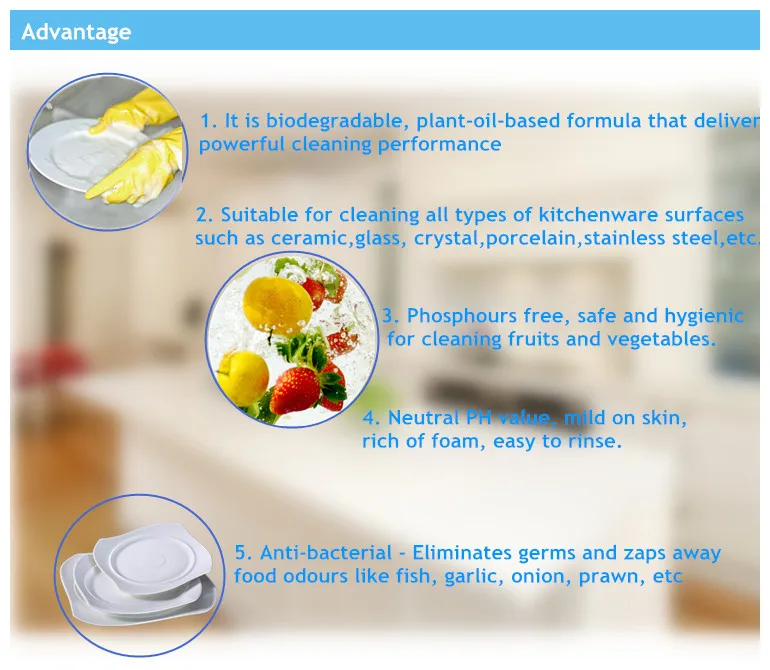 Advantage

1. It is biodegradable, plant-oil-based formula that deliver powerful cleaning performance

2. Suitable for cleaning all types of kitchenware surfaces such as ceramic,glass, crystal,porcelain,stainless steel,etc.

3. Phosphours free, safe and hygienic for cleaning fruits and vegetables.

4. Neutral PH value, mild on skin, rich of foam, easy to rinse.

5. Anti-bacterial - Eliminates germs and zaps away food odours like fish, garlic, onion, prawn, etc